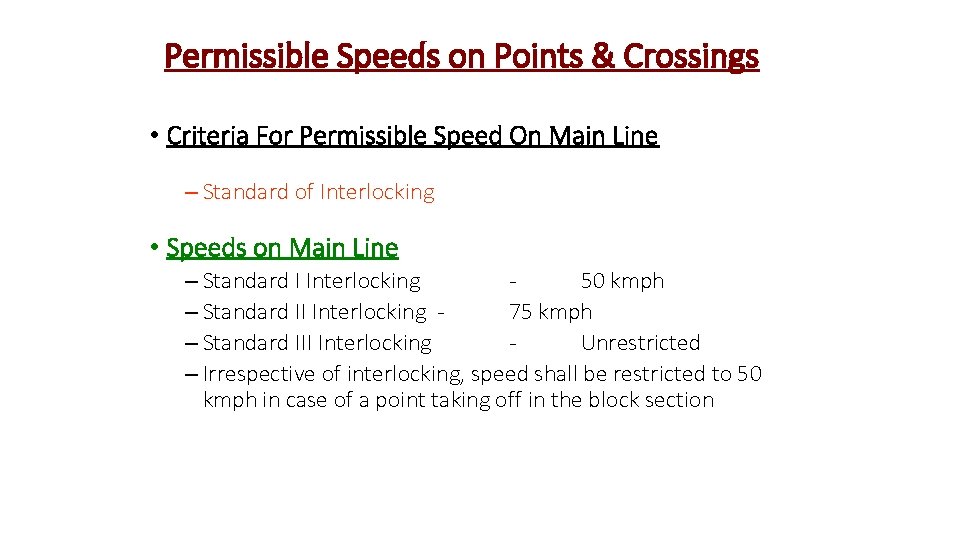 Permissible Speeds on Points & Crossings

• Criteria For Permissible Speed On Main Line

– Standard of Interlocking

• Speeds on Main Line

– Standard I Interlocking - 50 kmph
– Standard II Interlocking - 75 kmph
– Standard III Interlocking - Unrestricted
– Irrespective of interlocking, speed shall be restricted to 50 kmph in case of a point taking off in the block section